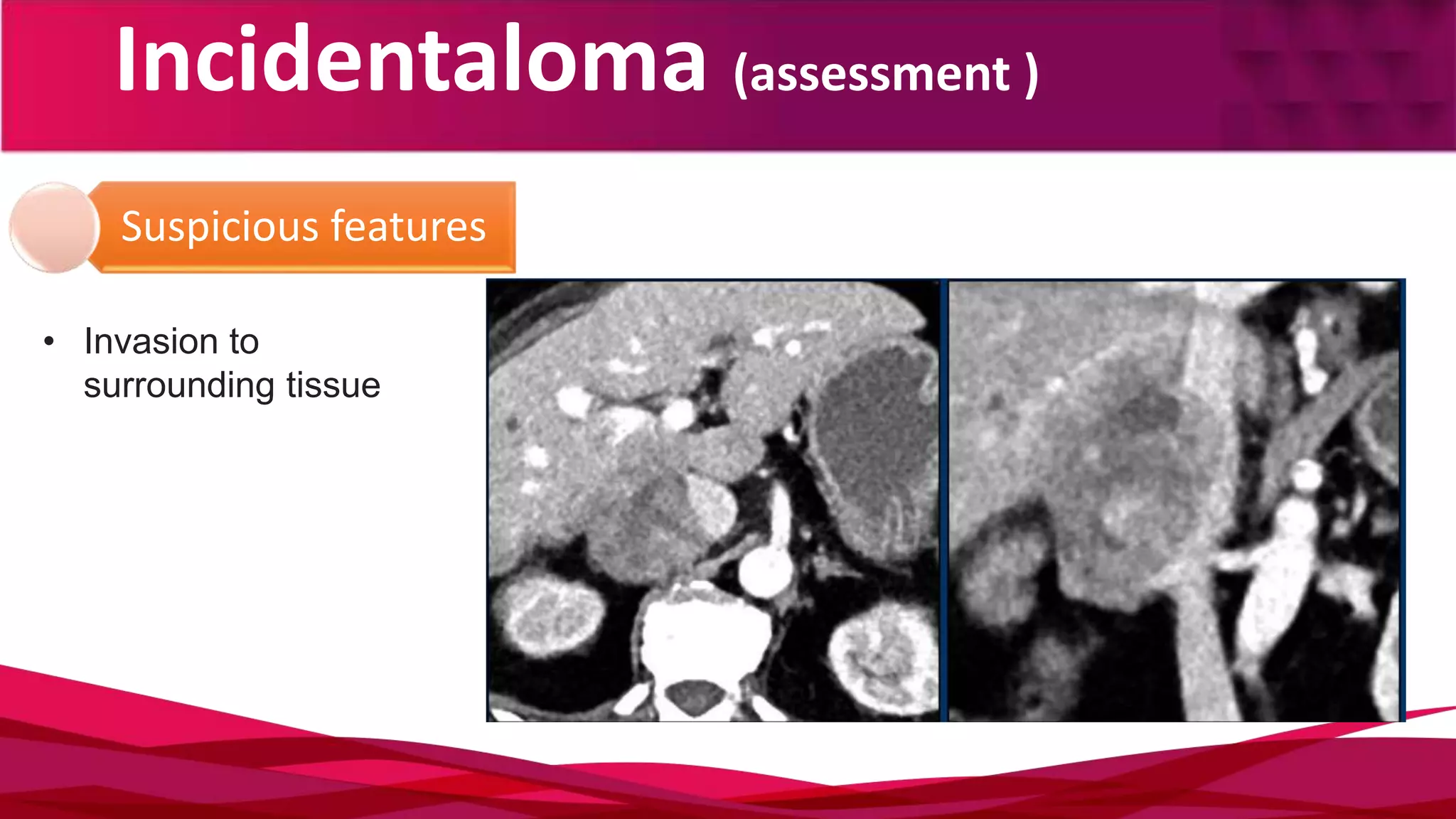 Incidentaloma (assessment )

Suspicious features

• Invasion to surrounding tissue